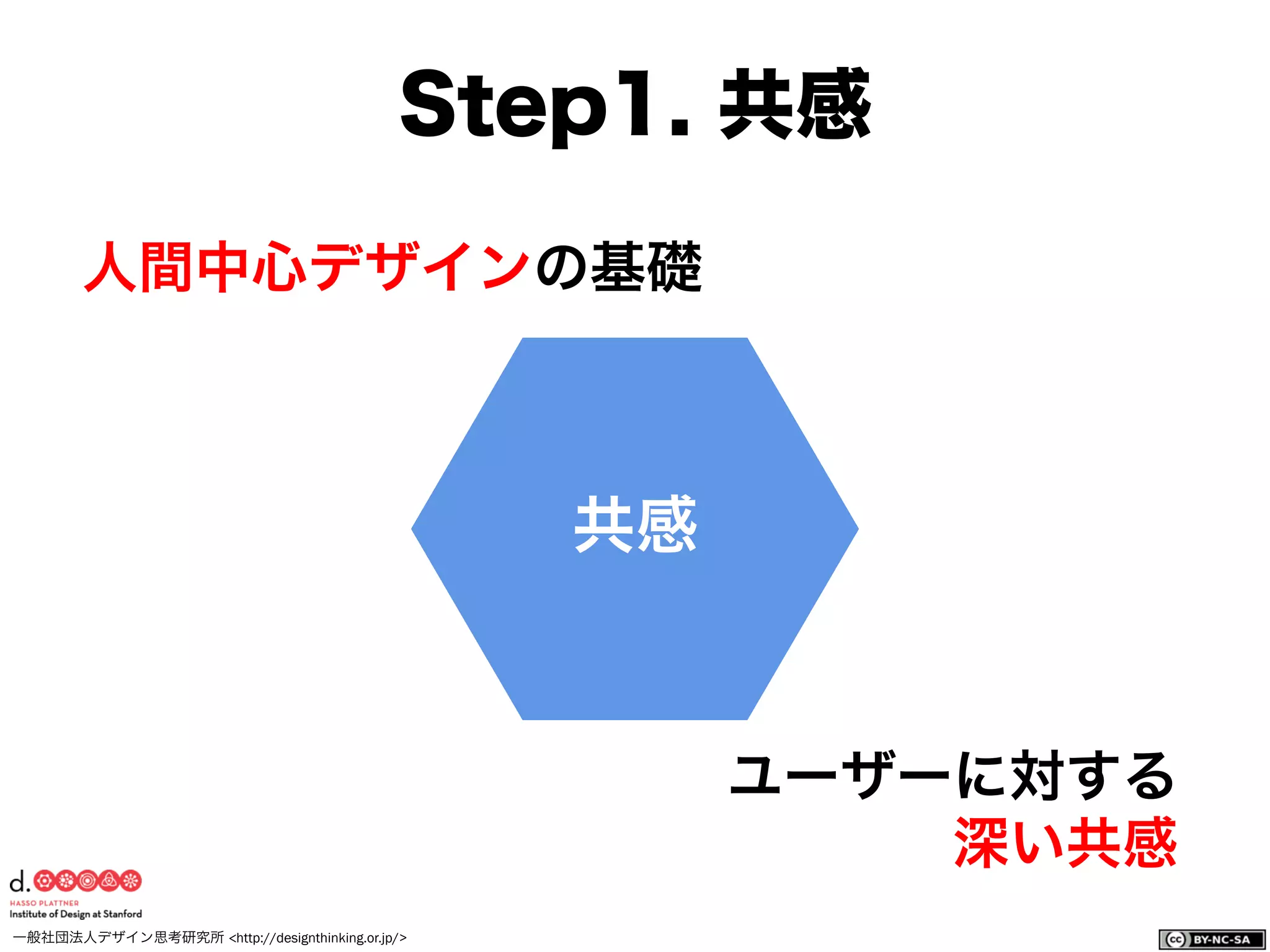 Step1. 共感

人間中心デザインの基礎

共感

ユーザーに対する
深い共感

d.
HASSO PLATTNER
Institute of Design at Stanford

一般社団法人デザイン思考研究所 <http://designthinking.or.jp/>

cc BY-NC-SA